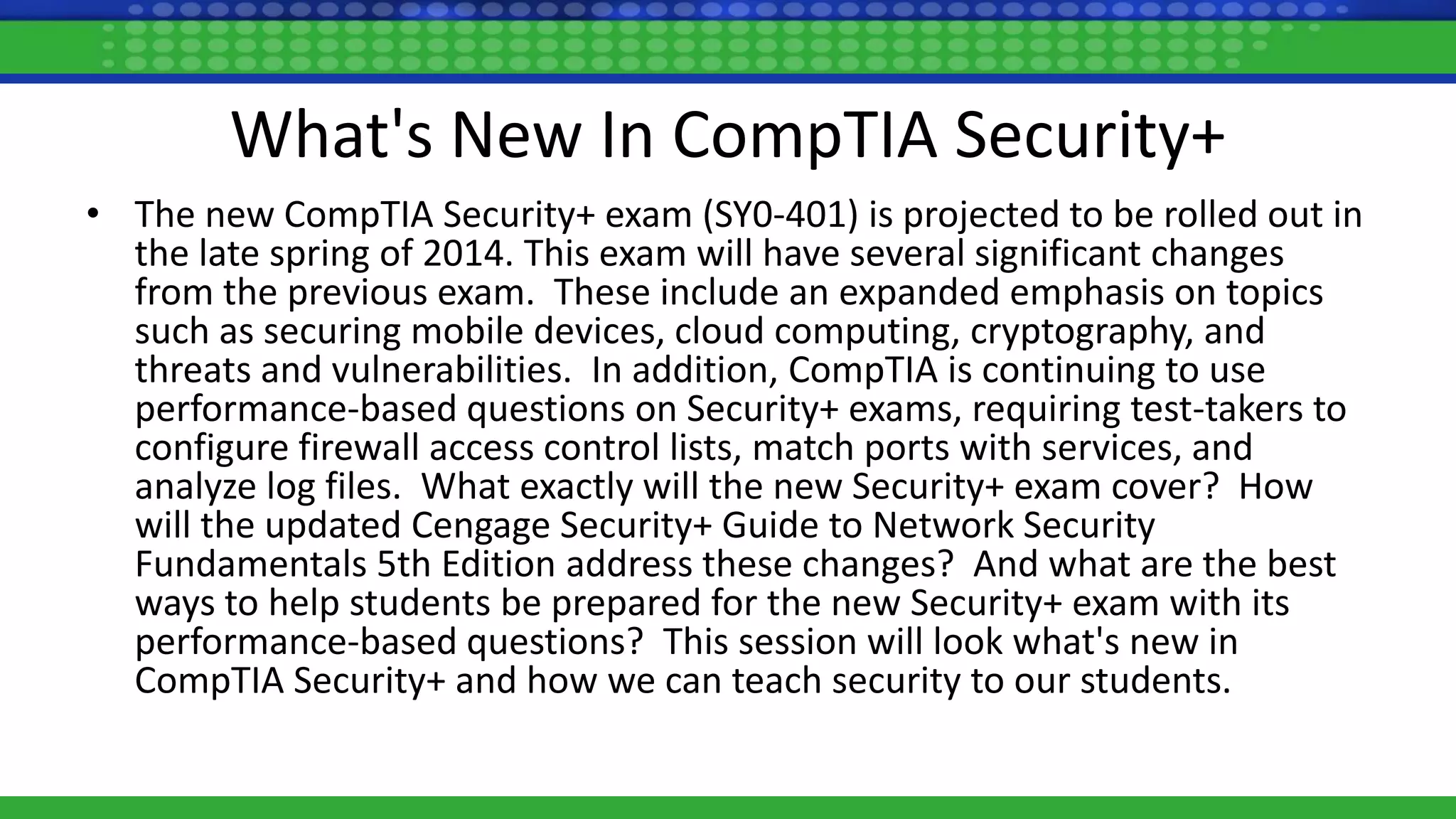 What's New In CompTIA Security+

• The new CompTIA Security+ exam (SY0-401) is projected to be rolled out in the late spring of 2014. This exam will have several significant changes from the previous exam. These include an expanded emphasis on topics such as securing mobile devices, cloud computing, cryptography, and threats and vulnerabilities. In addition, CompTIA is continuing to use performance-based questions on Security+ exams, requiring test-takers to configure firewall access control lists, match ports with services, and analyze log files. What exactly will the new Security+ exam cover? How will the updated Cengage Security+ Guide to Network Security Fundamentals 5th Edition address these changes? And what are the best ways to help students be prepared for the new Security+ exam with its performance-based questions? This session will look what's new in CompTIA Security+ and how we can teach security to our students.